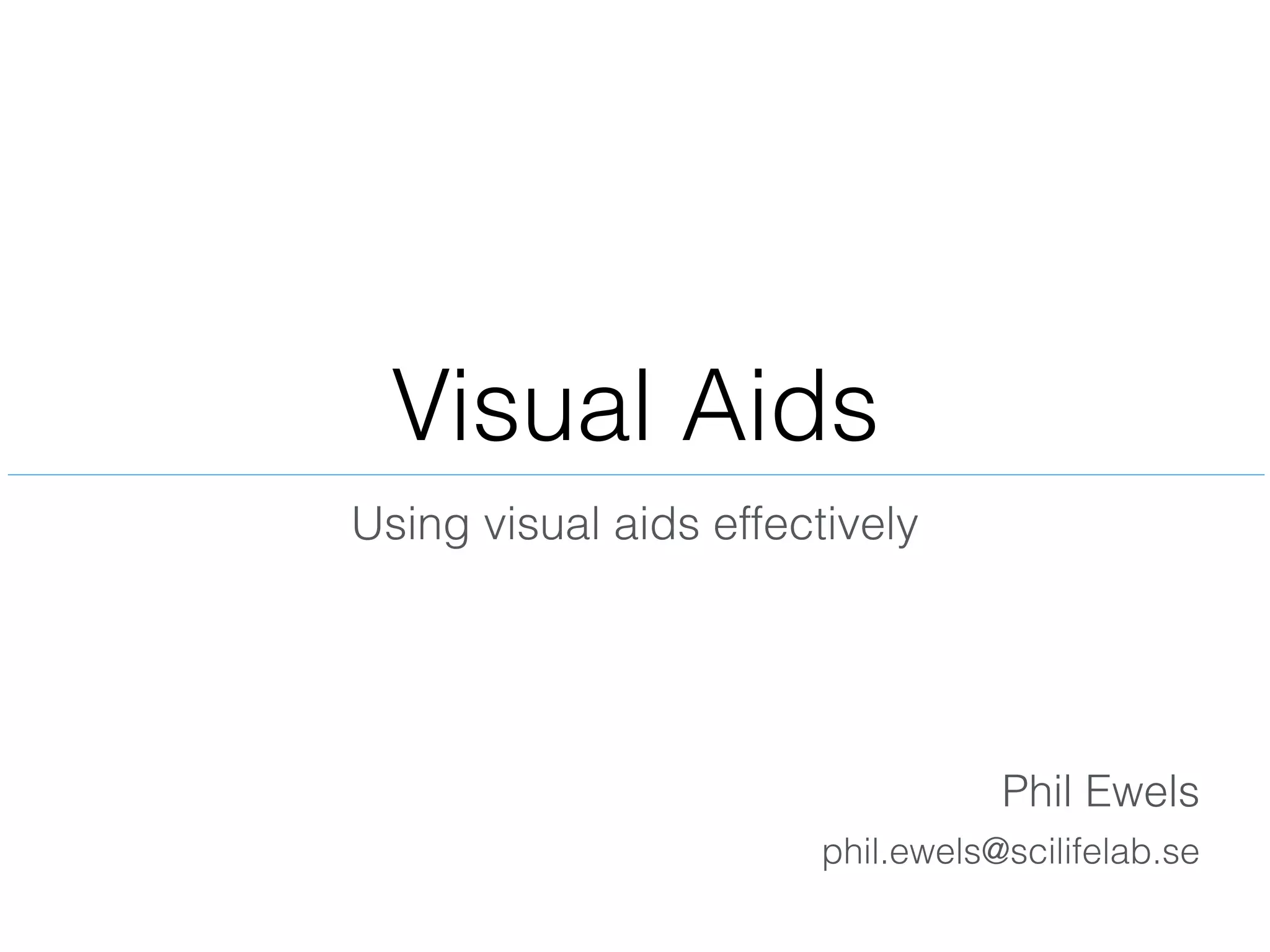 Visual Aids

Using visual aids effectively

Phil Ewels

phil.ewels@scilifelab.se